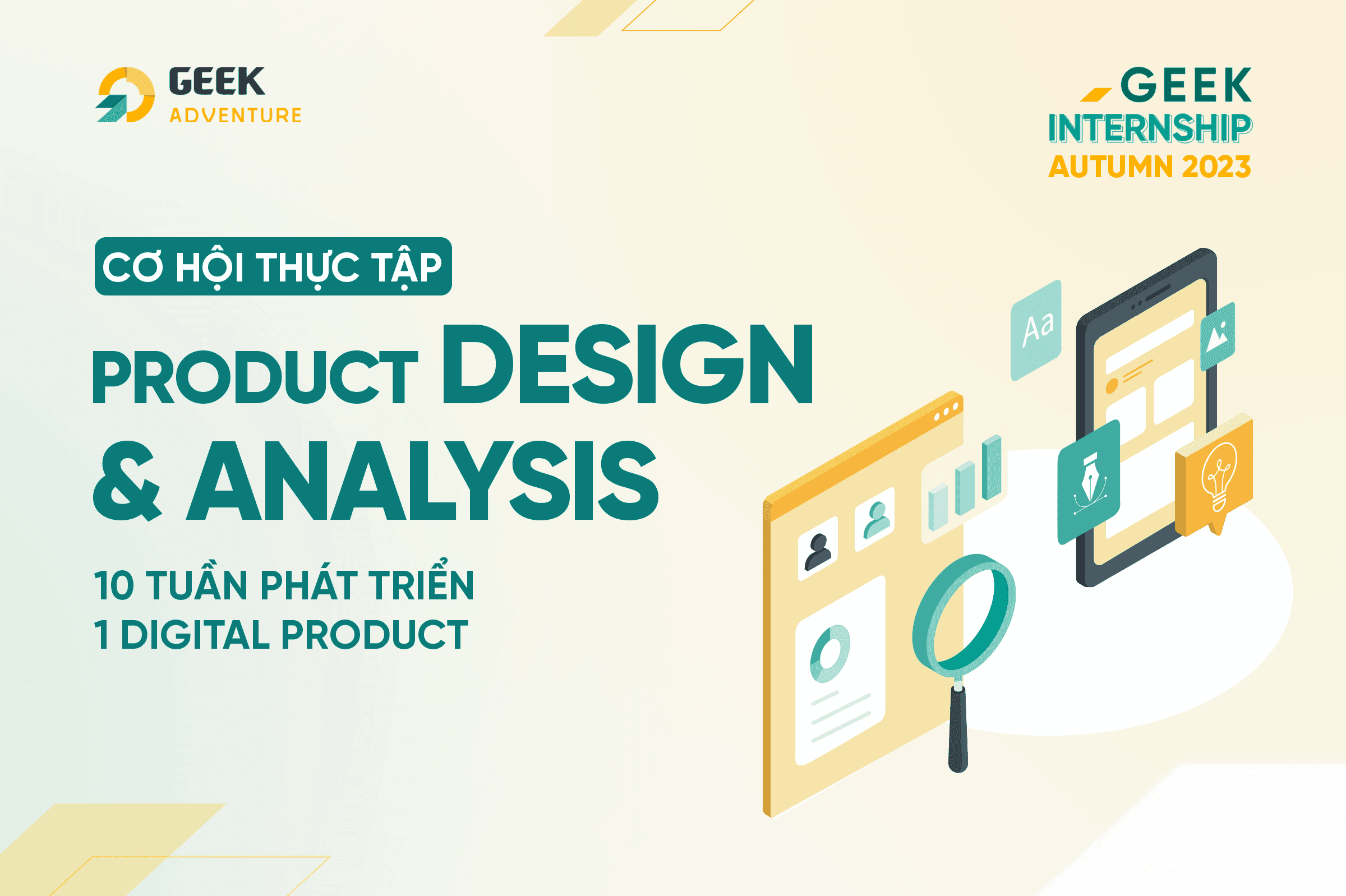 GEEK ADVENTURE

GEEK INTERNSHIP AUTUMN 2023

CƠ HỘI THỰC TẬP

PRODUCT DESIGN & ANALYSIS

10 TUẦN PHÁT TRIỂN
1 DIGITAL PRODUCT

Aa